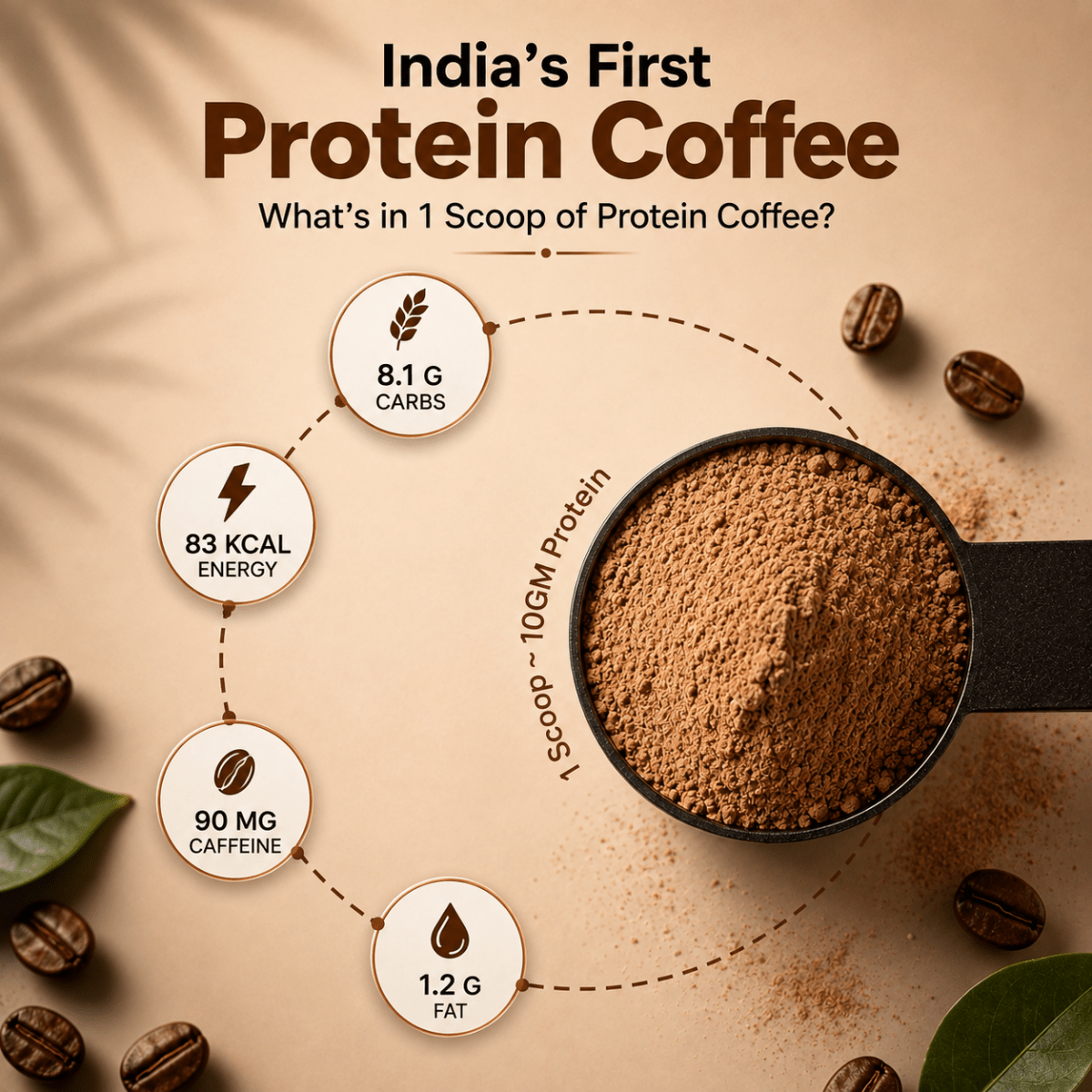 India's First
Protein Coffee
What's in 1 Scoop of Protein Coffee?

8.1 G
CARBS

83 KCAL
ENERGY

90 MG
CAFFEINE

1.2 G
FAT

1 Scoop ~ 10GM Protein